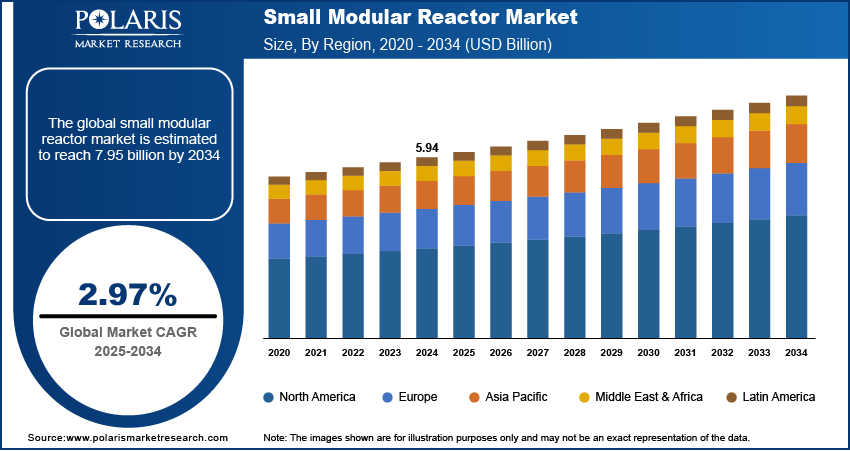 POLARIS
MARKET RESEARCH

Small Modular Reactor Market
Size, By Region, 2020 - 2034 (USD Billion)

The global small modular reactor market is estimated to reach 7.95 billion by 2034

2.97%
Global Market CAGR
2025-2034

5.94

2020 2021 2022 2023 2024 2025 2026 2027 2028 2029 2030 2031 2032 2033 2034

North America Europe Asia Pacific Middle East & Africa Latin America

Source:www.polarismarketresearch.com

Note: The images shown are for illustration purposes only and may not be an exact representation of the data.